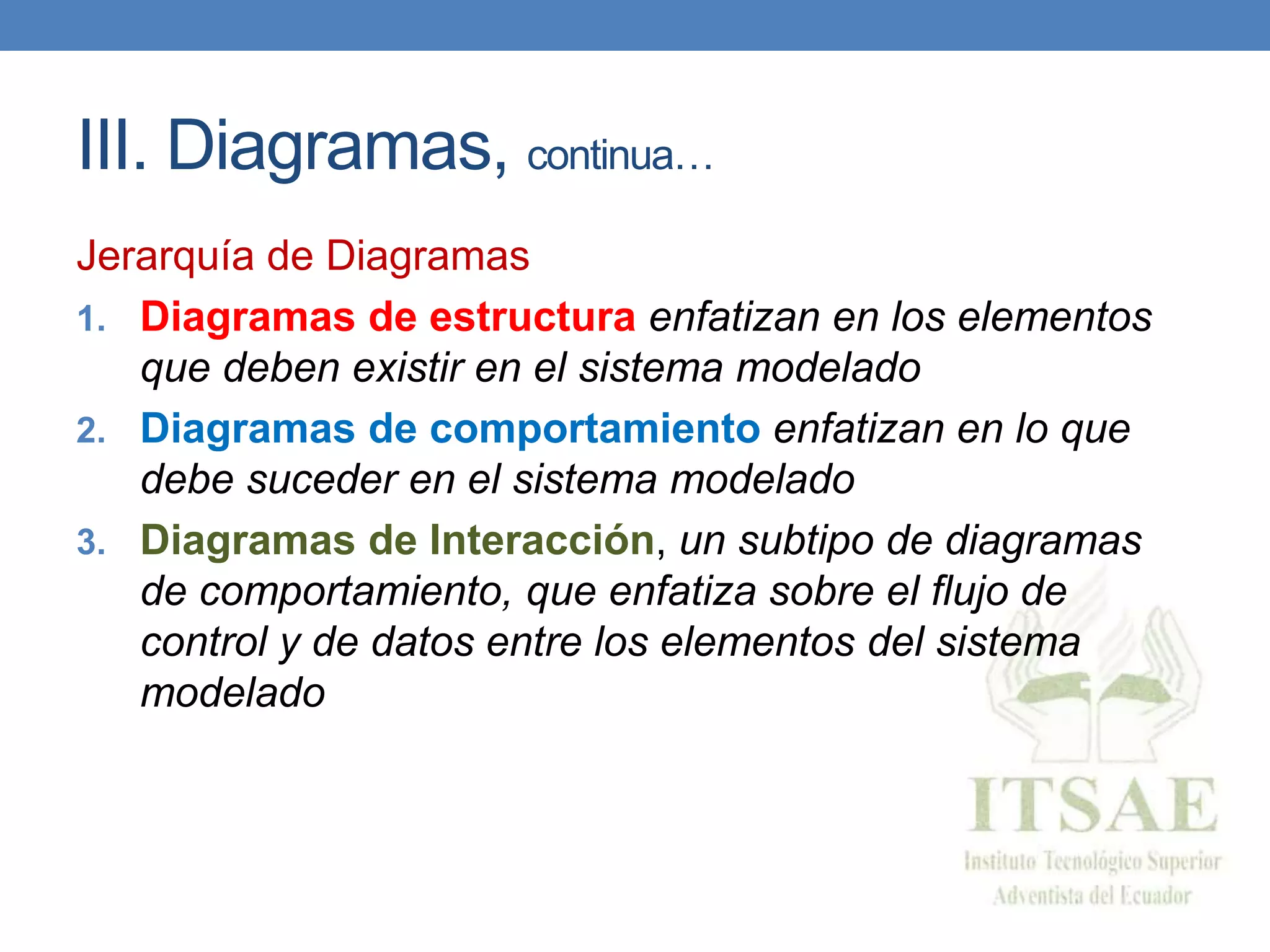 III. Diagramas, continua…

Jerarquía de Diagramas

1. Diagramas de estructura enfatizan en los elementos que deben existir en el sistema modelado

2. Diagramas de comportamiento enfatizan en lo que debe suceder en el sistema modelado

3. Diagramas de Interacción, un subtipo de diagramas de comportamiento, que enfatiza sobre el flujo de control y de datos entre los elementos del sistema modelado

ITSAE
Instituto Tecnológico Superior Adventista del Ecuador